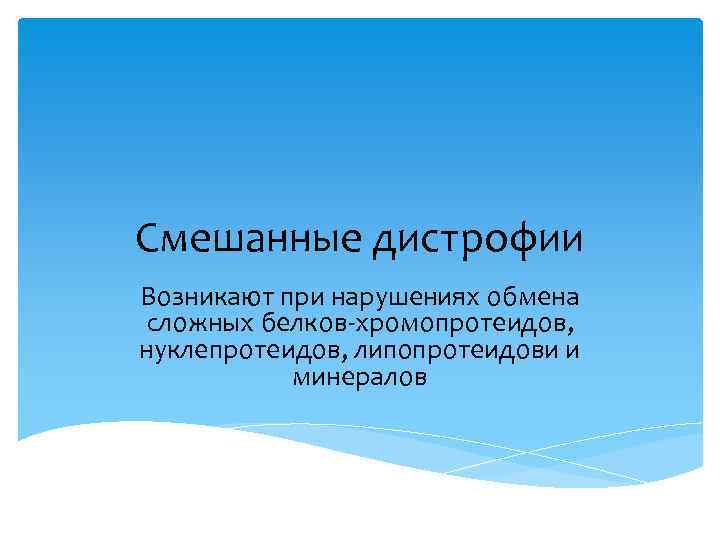 Смешанные дистрофии

Возникают при нарушениях обмена сложных белков-хромопротеидов, нуклепротеидов, липопротеидови и минералов